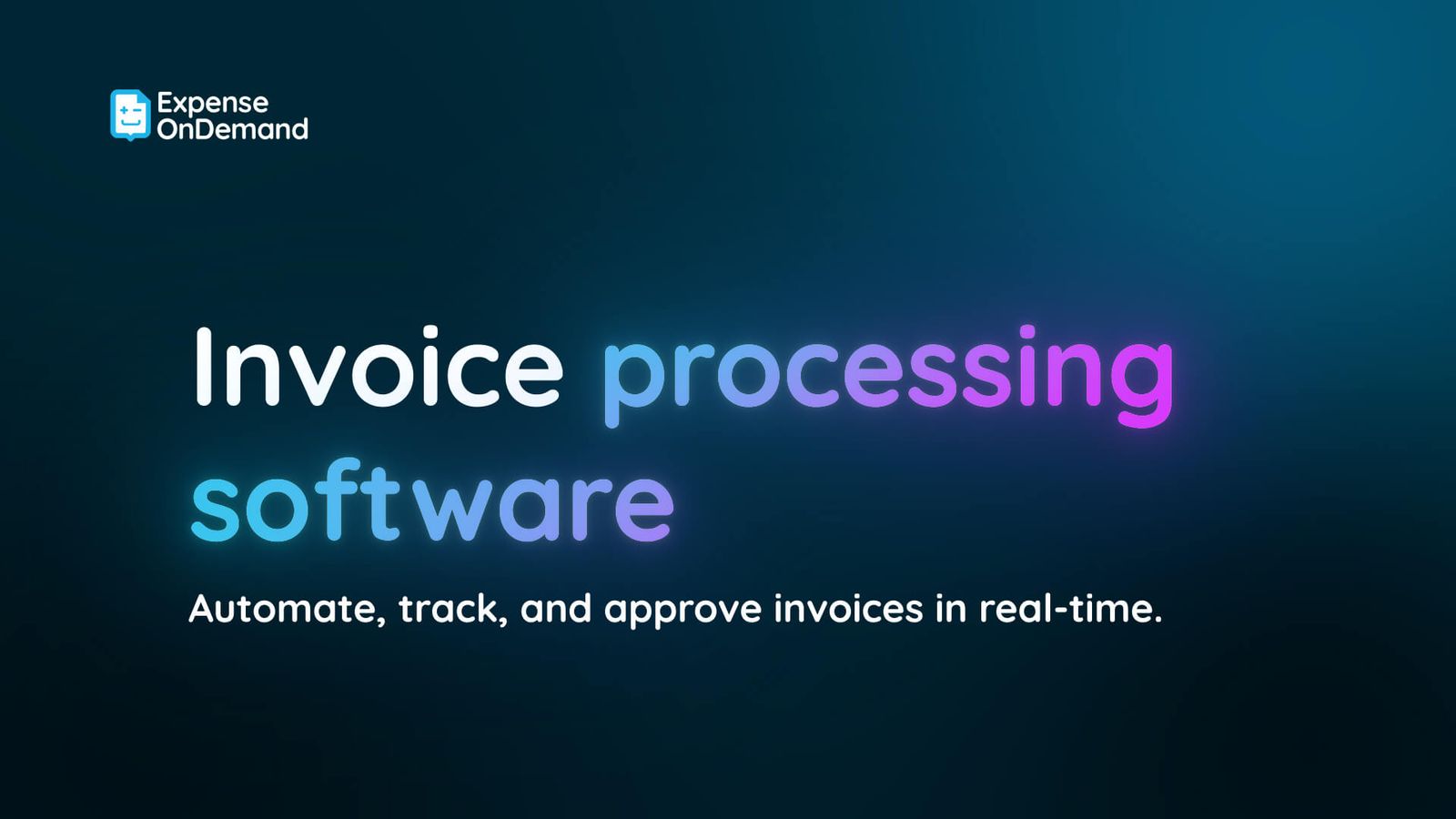 Expense OnDemand

Invoice processing software

Automate, track, and approve invoices in real-time.